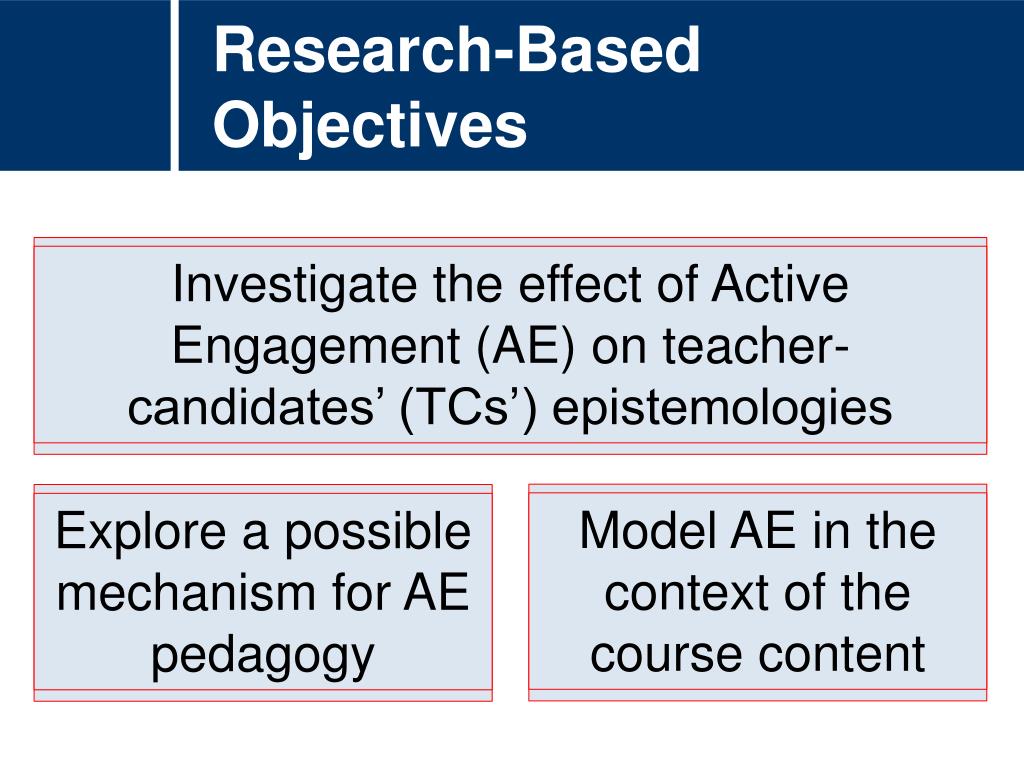 Research-Based Objectives

Investigate the effect of Active Engagement (AE) on teacher-candidates’ (TCs’) epistemologies

Explore a possible mechanism for AE pedagogy

Model AE in the context of the course content